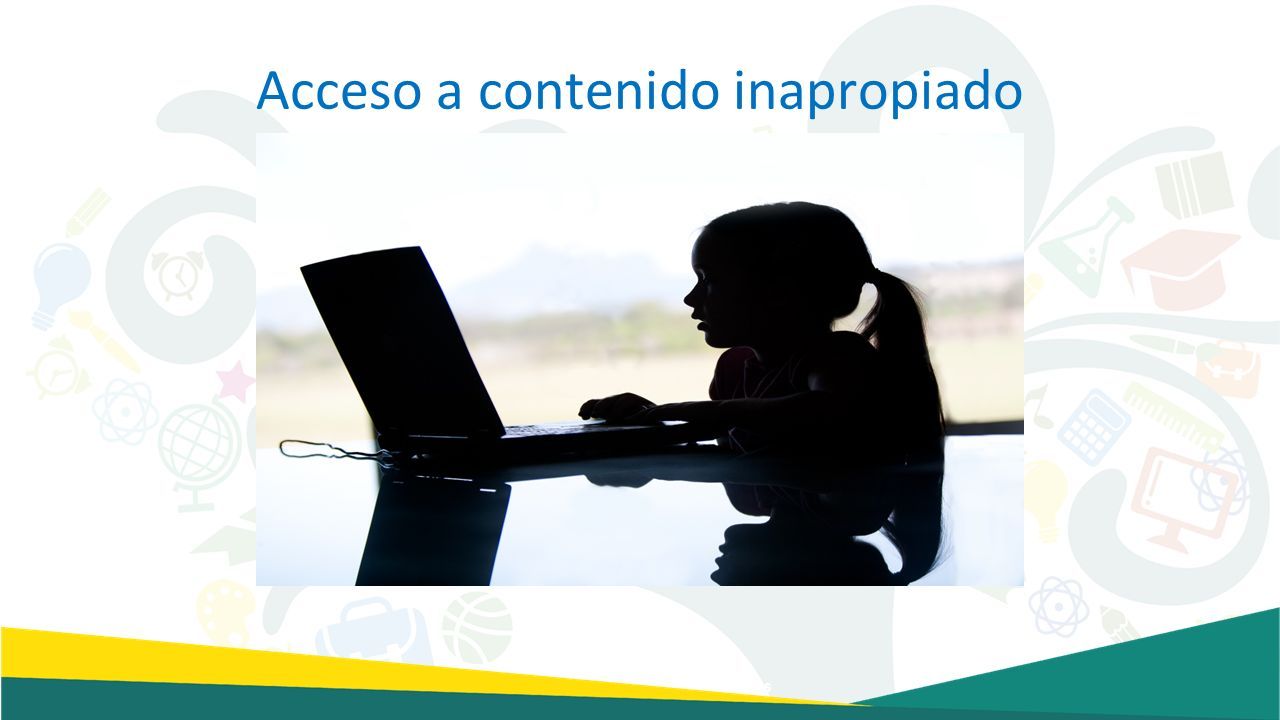 Acceso a contenido inapropiado